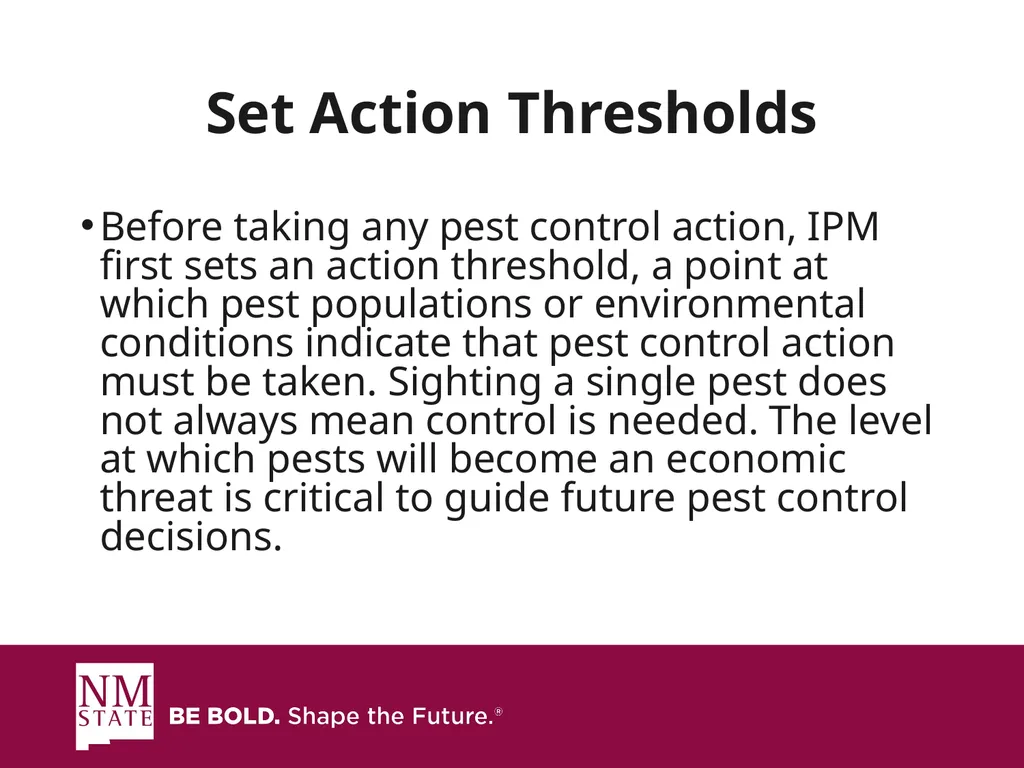 Set Action Thresholds

• Before taking any pest control action, IPM first sets an action threshold, a point at which pest populations or environmental conditions indicate that pest control action must be taken. Sighting a single pest does not always mean control is needed. The level at which pests will become an economic threat is critical to guide future pest control decisions.

NM STATE BE BOLD. Shape the Future.®